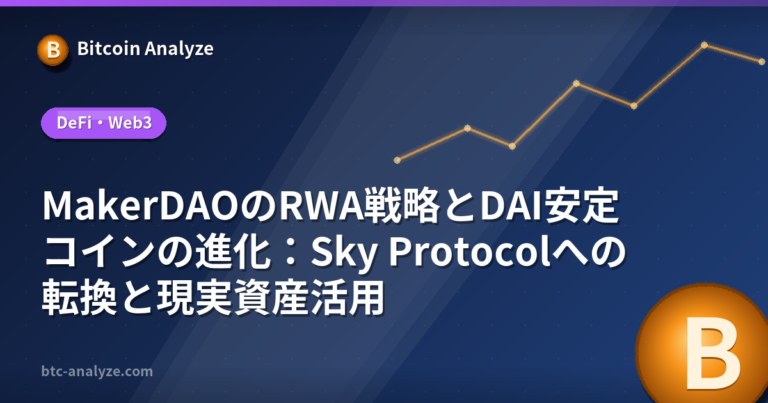 B Bitcoin Analyze

DeFi・Web3

MakerDAOのRWA戦略とDAI安定コインの進化：Sky Protocolへの転換と現実資産活用

btc-analyze.com

B